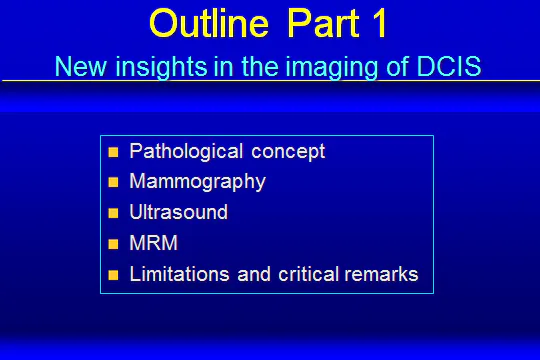 Outline Part 1
New insights in the imaging of DCIS

- Pathological concept
- Mammography
- Ultrasound
- MRM
- Limitations and critical remarks